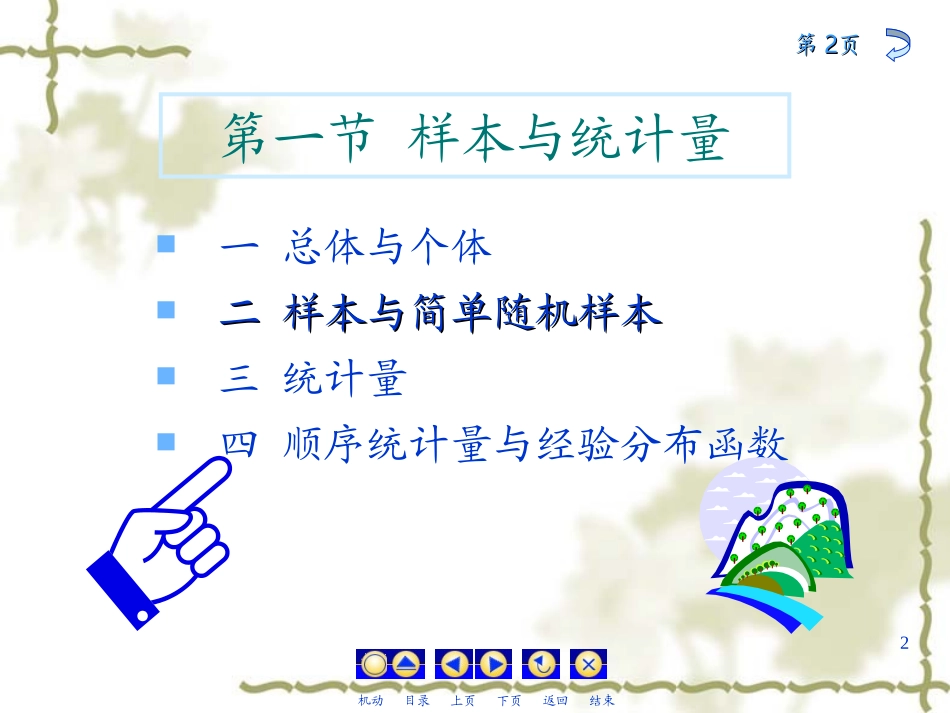 第 2页

第一节 样本与统计量

一 总体与个体

二 样本与简单随机样本

三 统计量

四 顺序统计量与经验分布函数

2

机动 目录 上页 下页 返回 结束